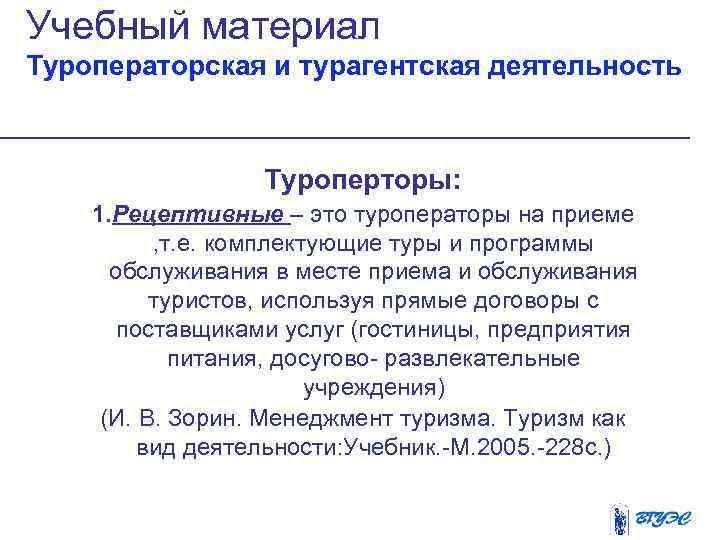 Учебный материал
Туроператорская и турагентская деятельность

Туроперторы:

1.Рецептивные – это туроператоры на приеме ,т.е. комплектующие туры и программы обслуживания в месте приема и обслуживания туристов, используя прямые договоры с поставщиками услуг (гостиницы, предприятия питания, досугово- развлекательные учреждения)

(И. В. Зорин. Менеджмент туризма. Туризм как вид деятельности:Учебник.-М.2005.-228с.)

ВГУЭС